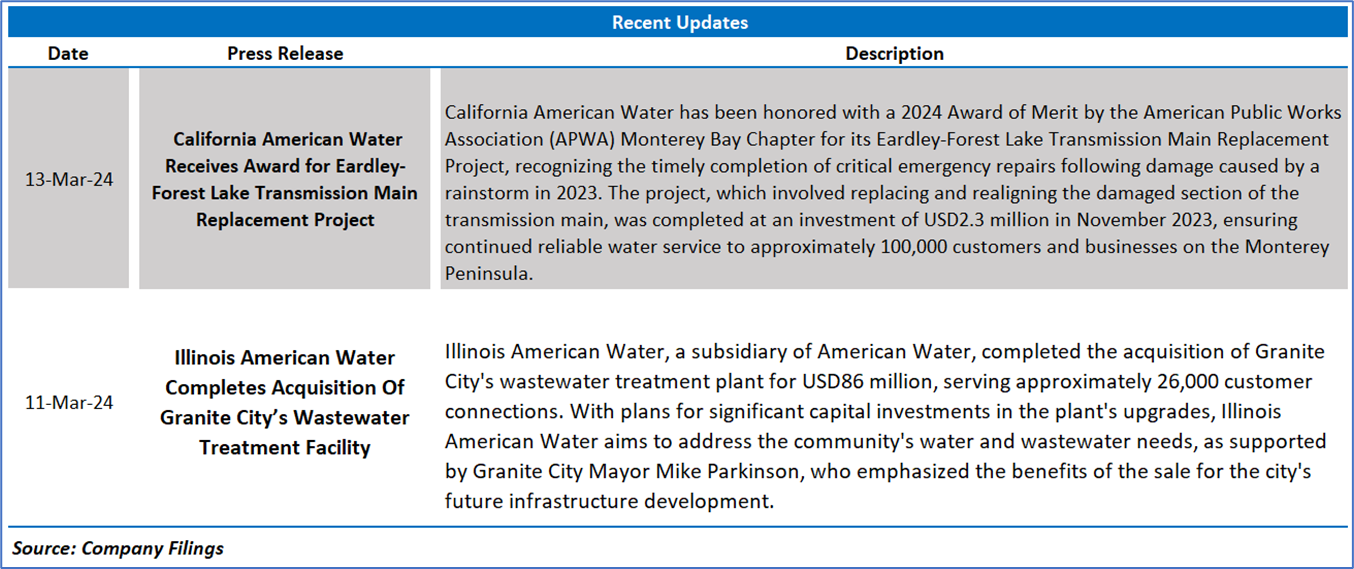 Recent Updates

| Date | Press Release | Description |
|---|---|---|
| 13-Mar-24 | California American Water Receives Award for Eardley-Forest Lake Transmission Main Replacement Project | California American Water has been honored with a 2024 Award of Merit by the American Public Works Association (APWA) Monterey Bay Chapter for its Eardley-Forest Lake Transmission Main Replacement Project, recognizing the timely completion of critical emergency repairs following damage caused by a rainstorm in 2023. The project, which involved replacing and realigning the damaged section of the transmission main, was completed at an investment of USD2.3 million in November 2023, ensuring continued reliable water service to approximately 100,000 customers and businesses on the Monterey Peninsula. |
| 11-Mar-24 | Illinois American Water Completes Acquisition Of Granite City's Wastewater Treatment Facility | Illinois American Water, a subsidiary of American Water, completed the acquisition of Granite City's wastewater treatment plant for USD86 million, serving approximately 26,000 customer connections. With plans for significant capital investments in the plant's upgrades, Illinois American Water aims to address the community's water and wastewater needs, as supported by Granite City Mayor Mike Parkinson, who emphasized the benefits of the sale for the city's future infrastructure development. |

Source: Company Filings